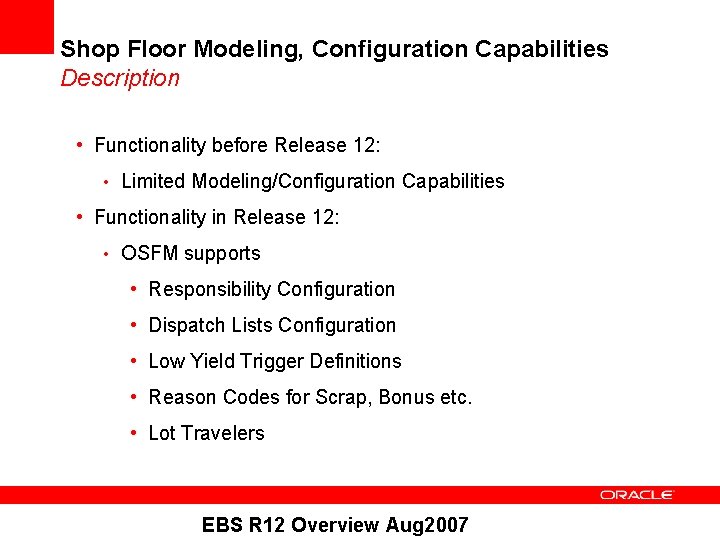 Shop Floor Modeling, Configuration Capabilities
Description

• Functionality before Release 12:
  • Limited Modeling/Configuration Capabilities
• Functionality in Release 12:
  • OSFM supports
    • Responsibility Configuration
    • Dispatch Lists Configuration
    • Low Yield Trigger Definitions
    • Reason Codes for Scrap, Bonus etc.
    • Lot Travelers

ORACLE

EBS R12 Overview Aug2007